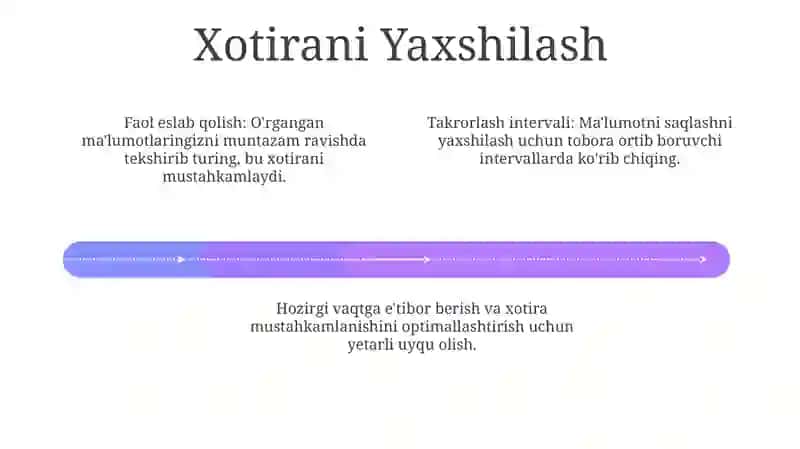 Xotirani Yaxshilash

Faol eslab qolish: O'rgangan ma'lumotlaringizni muntazam ravishda tekshirib turing, bu xotirani mustahkamlaydi.

Takrorlash intervali: Ma'lumotni saqlashni yaxshilash uchun tobora ortib boruvchi intervallarda ko'rib chiqing.

Hozirgi vaqtga e'tibor berish va xotira mustahkamlanishini optimallashtirish uchun yetarli uyqu olish.